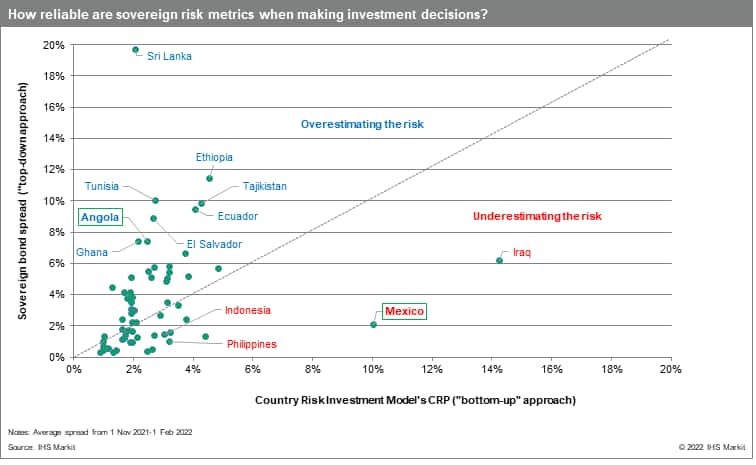 How reliable are sovereign risk metrics when making investment decisions?

Sovereign bond spread ("top-down approach)

20%
18%
16%
14%
12%
10%
8%
6%
4%
2%
0%

Sri Lanka

Overestimating the risk

Ethiopia

Tunisia

Tajikistan

Ecuador

Angola

Underestimating the risk

Ghana

El Salvador

Iraq

Indonesia

Mexico

Philippines

0%
2%
4%
6%
8%
10%
12%
14%
16%
18%
20%

Country Risk Investment Model's CRP ("bottom-up" approach)

Notes: Average spread from 1 Nov 2021-1 Feb 2022

Source: IHS Markit

© 2022 IHS Markit